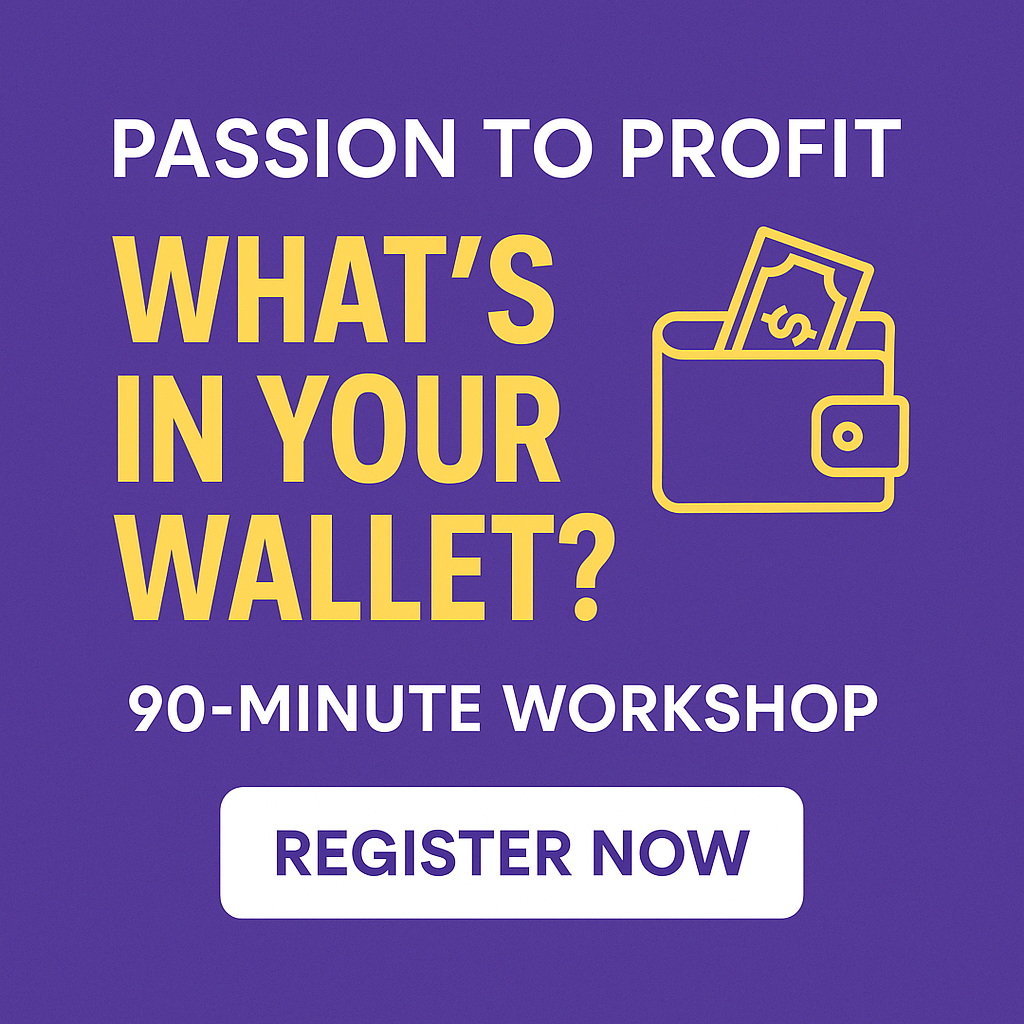 PASSION TO PROFIT

WHAT'S IN YOUR WALLET?

$

90-MINUTE WORKSHOP

REGISTER NOW